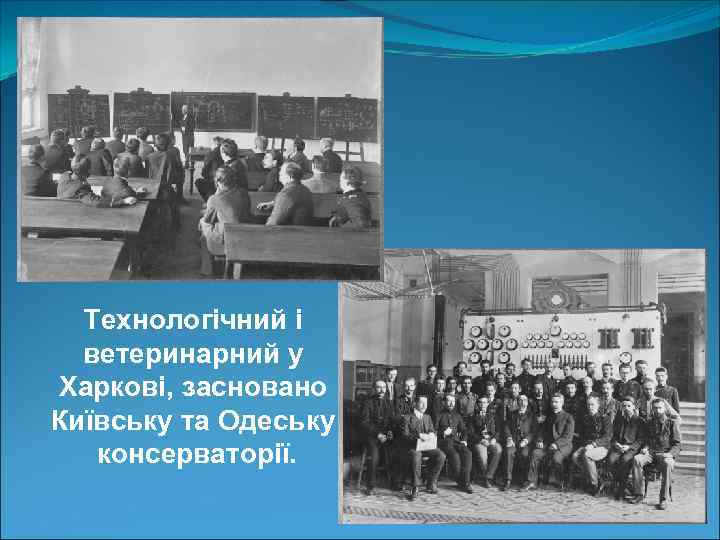 Технологічний і ветеринарний у Харкові, засновано Київську та Одеську консерваторії.